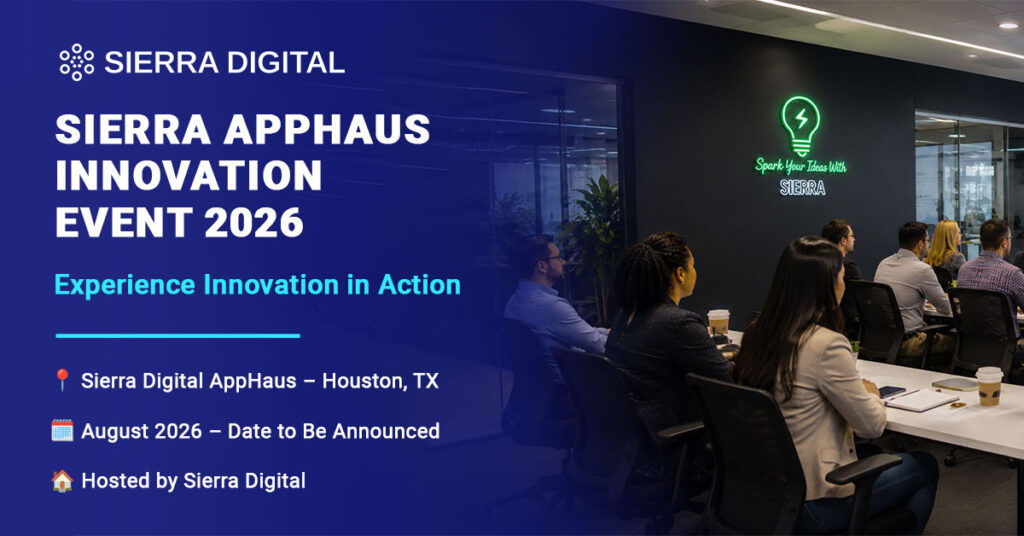 SIERRA DIGITAL

SIERRA APPHAUS INNOVATION EVENT 2026

Experience Innovation in Action

📍 Sierra Digital AppHaus – Houston, TX

🗓️ August 2026 – Date to Be Announced

🏠 Hosted by Sierra Digital

Spark Your Ideas With SIERRA